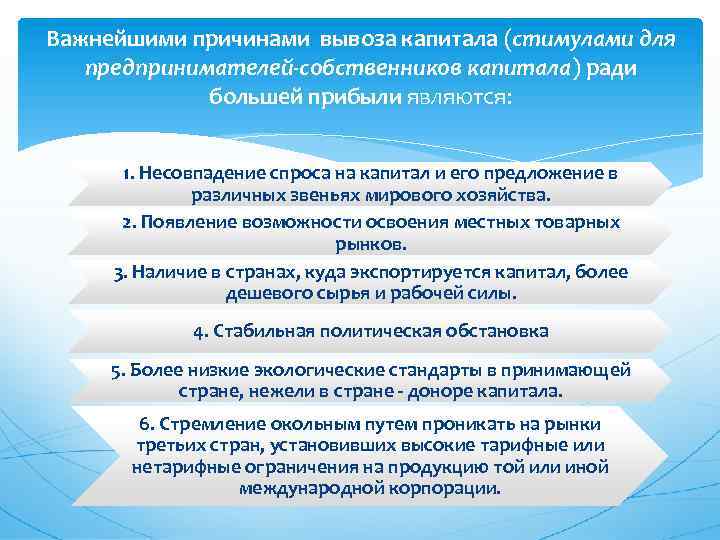 Важнейшими причинами вывоза капитала (стимулами для предпринимателей-собственников капитала) ради большей прибыли являются:

1. Несовпадение спроса на капитал и его предложение в различных звеньях мирового хозяйства.

2. Появление возможности освоения местных товарных рынков.

3. Наличие в странах, куда экспортируется капитал, более дешевого сырья и рабочей силы.

4. Стабильная политическая обстановка

5. Более низкие экологические стандарты в принимающей стране, нежели в стране - доноре капитала.

6. Стремление окольным путем проникать на рынки третьих стран, установивших высокие тарифные или нетарифные ограничения на продукцию той или иной международной корпорации.